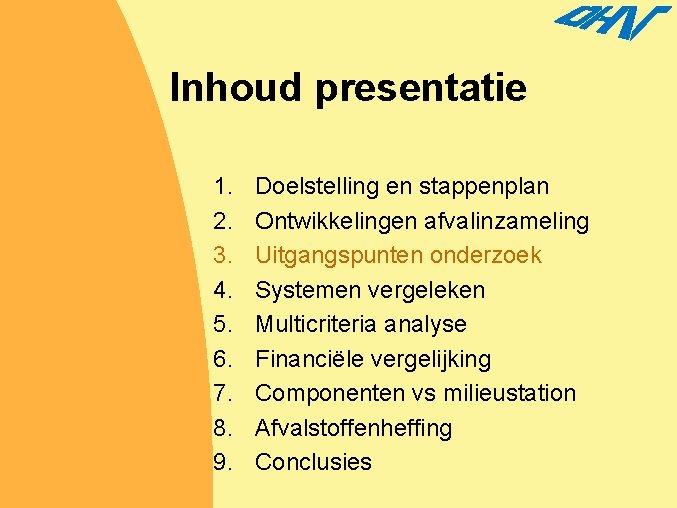 DHV

Inhoud presentatie

1. Doelstelling en stappenplan
2. Ontwikkelingen afvalinzameling
3. Uitgangspunten onderzoek
4. Systemen vergeleken
5. Multicriteria analyse
6. Financiële vergelijking
7. Componenten vs milieustation
8. Afvalstoffenheffing
9. Conclusies